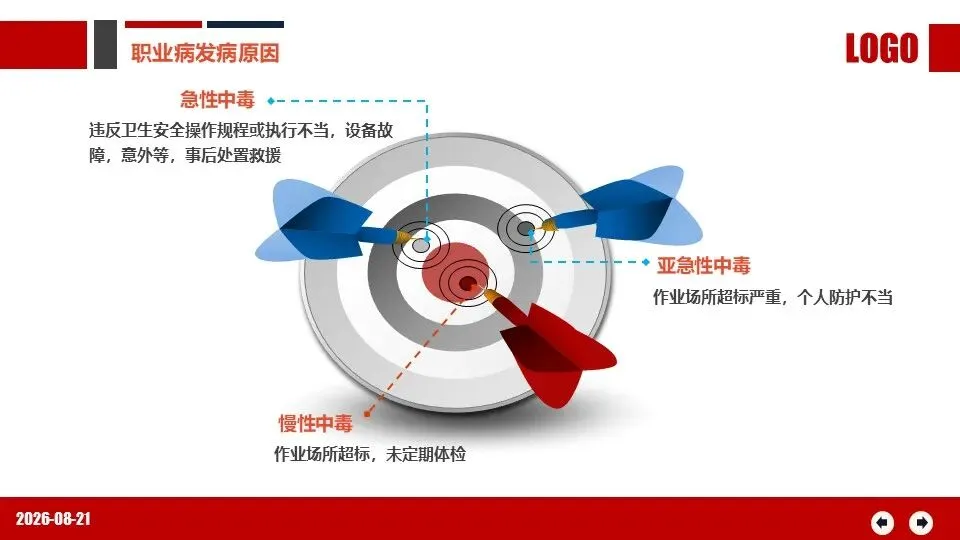 职业病发病原因

LOGO

急性中毒

违反卫生安全操作规程或执行不当，设备故障，意外等，事后处置救援

亚急性中毒

作业场所超标严重，个人防护不当

慢性中毒

作业场所超标，未定期体检

2026-08-21